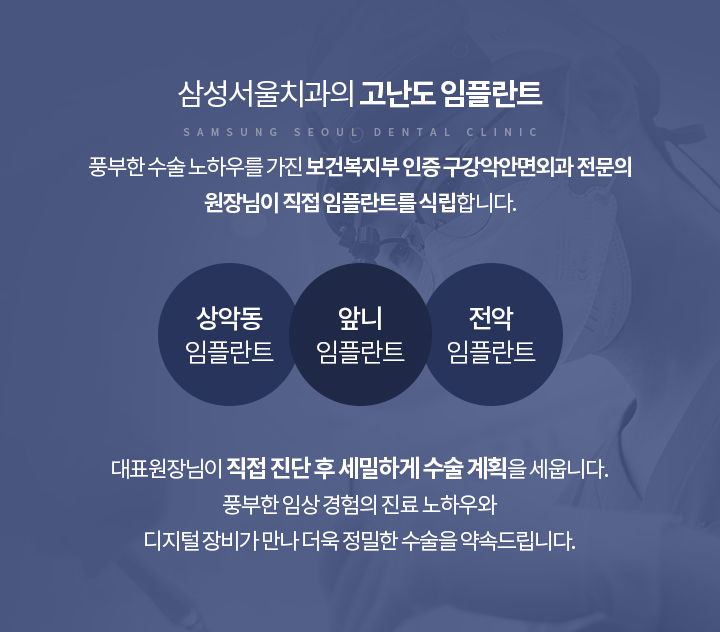 삼성서울치과의 고난도 임플란트

SAMSUNG SEOUL DENTAL CLINIC

풍부한 수술 노하우를 가진 보건복지부 인증 구강악안면외과 전문의 원장님이 직접 임플란트를 식립합니다.

상악동 임플란트

앞니 임플란트

전악 임플란트

대표원장님이 직접 진단 후 세밀하게 수술 계획을 세웁니다.
풍부한 임상 경험의 진료 노하우와
디지털 장비가 만나 더욱 정밀한 수술을 약속드립니다.